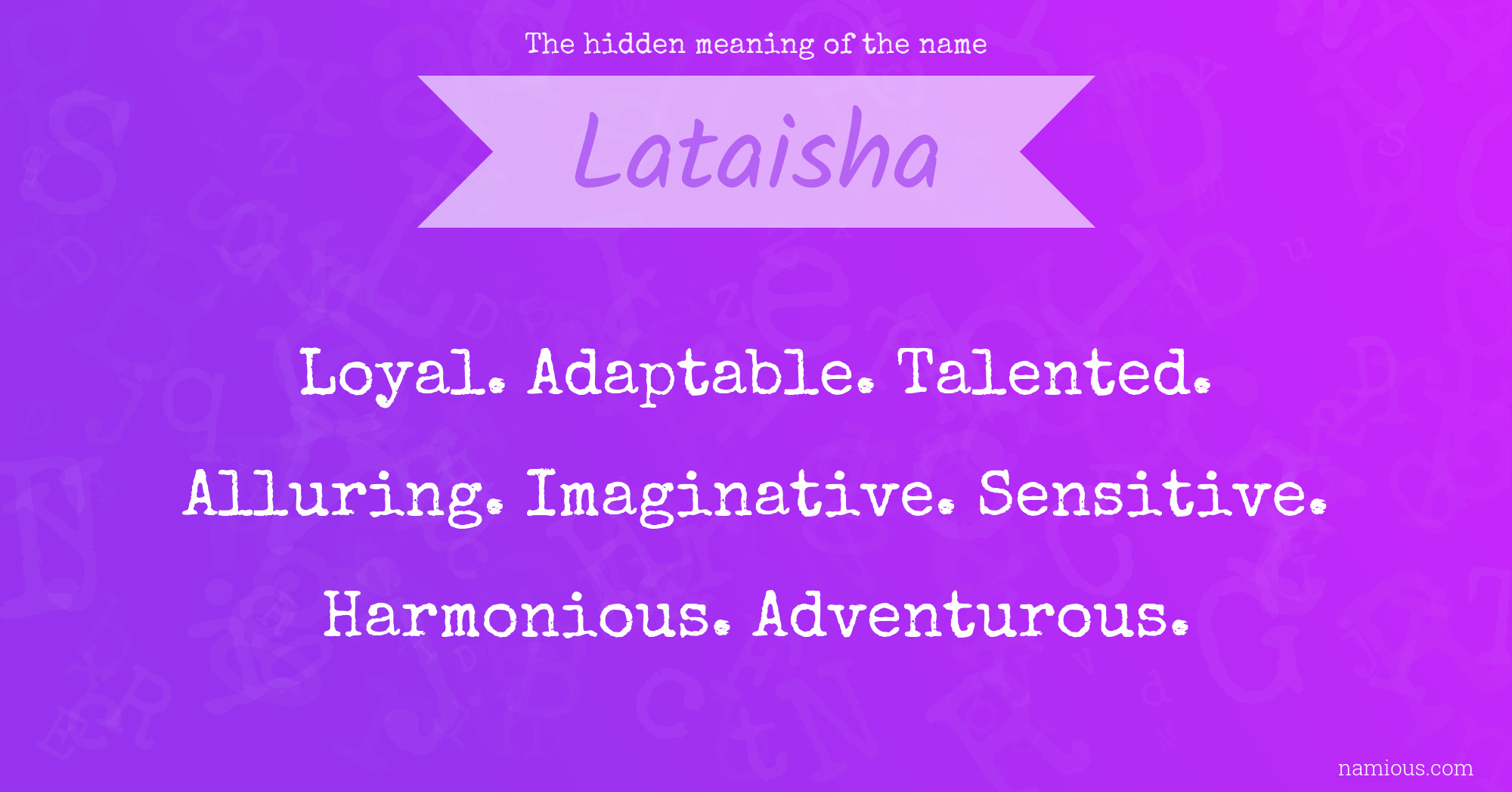 The hidden meaning of the name

Lataisha

Loyal. Adaptable. Talented. Alluring. Imaginative. Sensitive. Harmonious. Adventurous.

namious.com